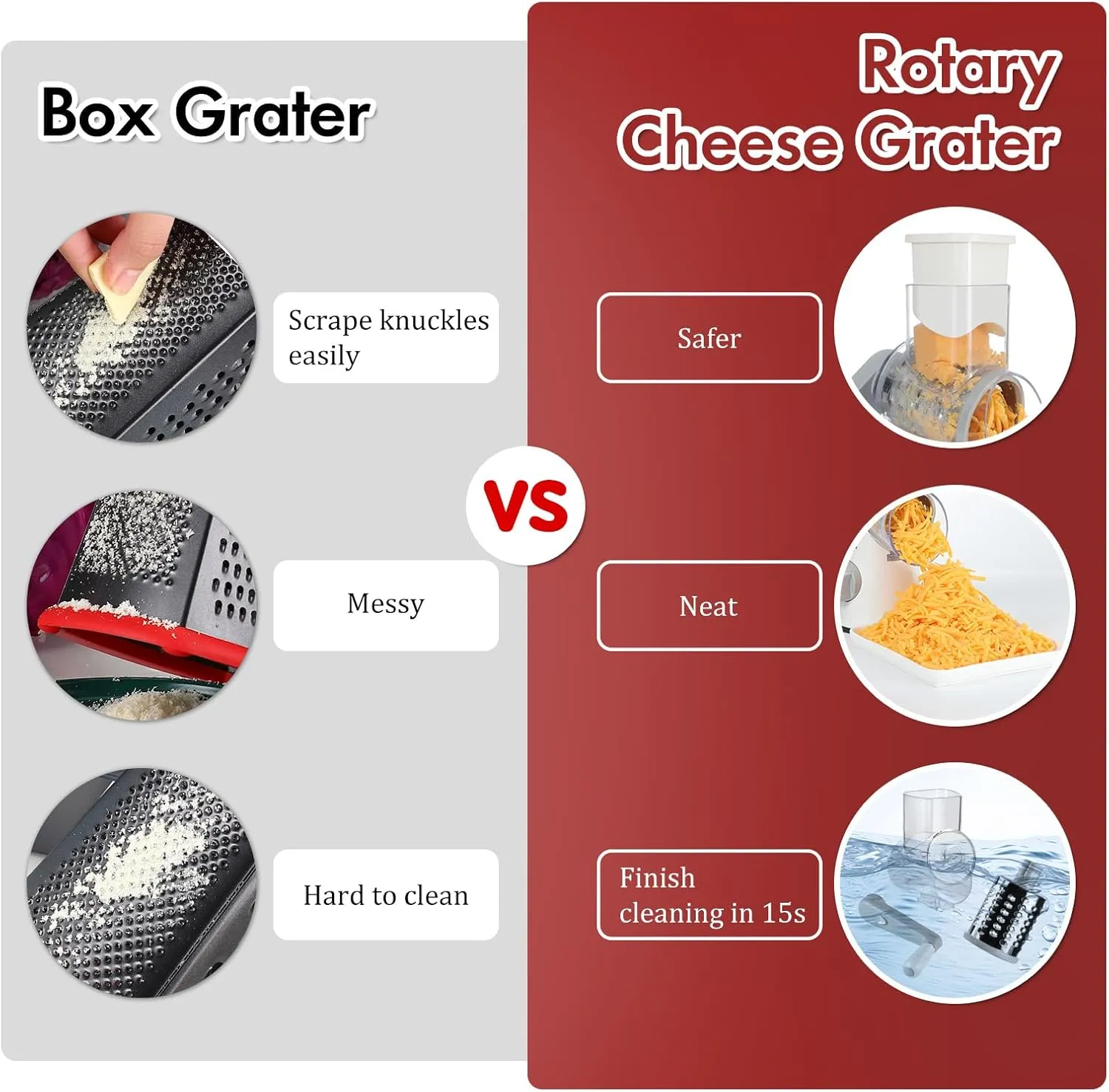 Box Grater

Scrape knuckles easily

Messy

Hard to clean

VS

Rotary Cheese Grater

Safer

Neat

Finish cleaning in 15s